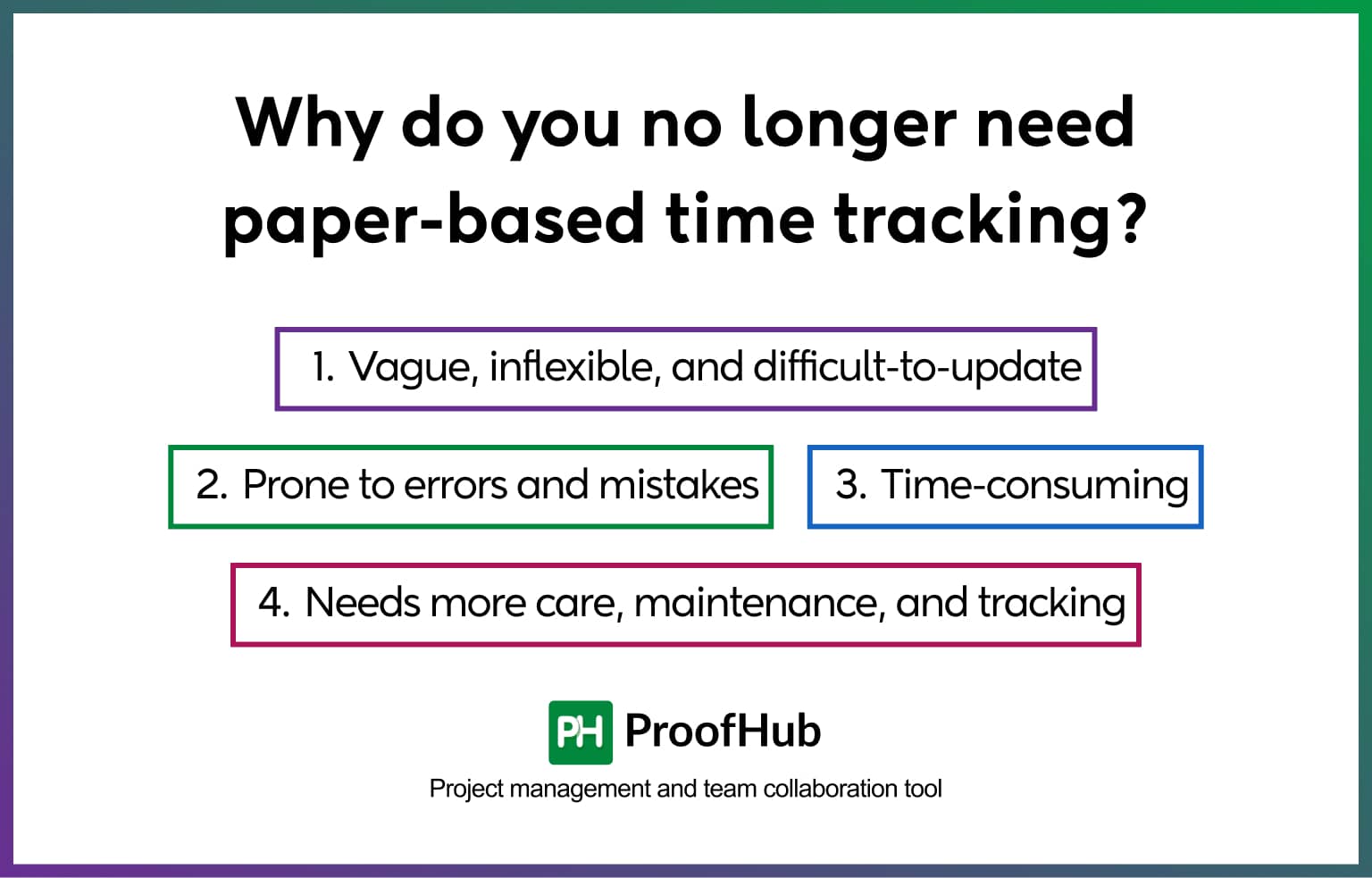 Why do you no longer need paper-based time tracking?

1. Vague, inflexible, and difficult-to-update

2. Prone to errors and mistakes

3. Time-consuming

4. Needs more care, maintenance, and tracking

PH ProofHub

Project management and team collaboration tool